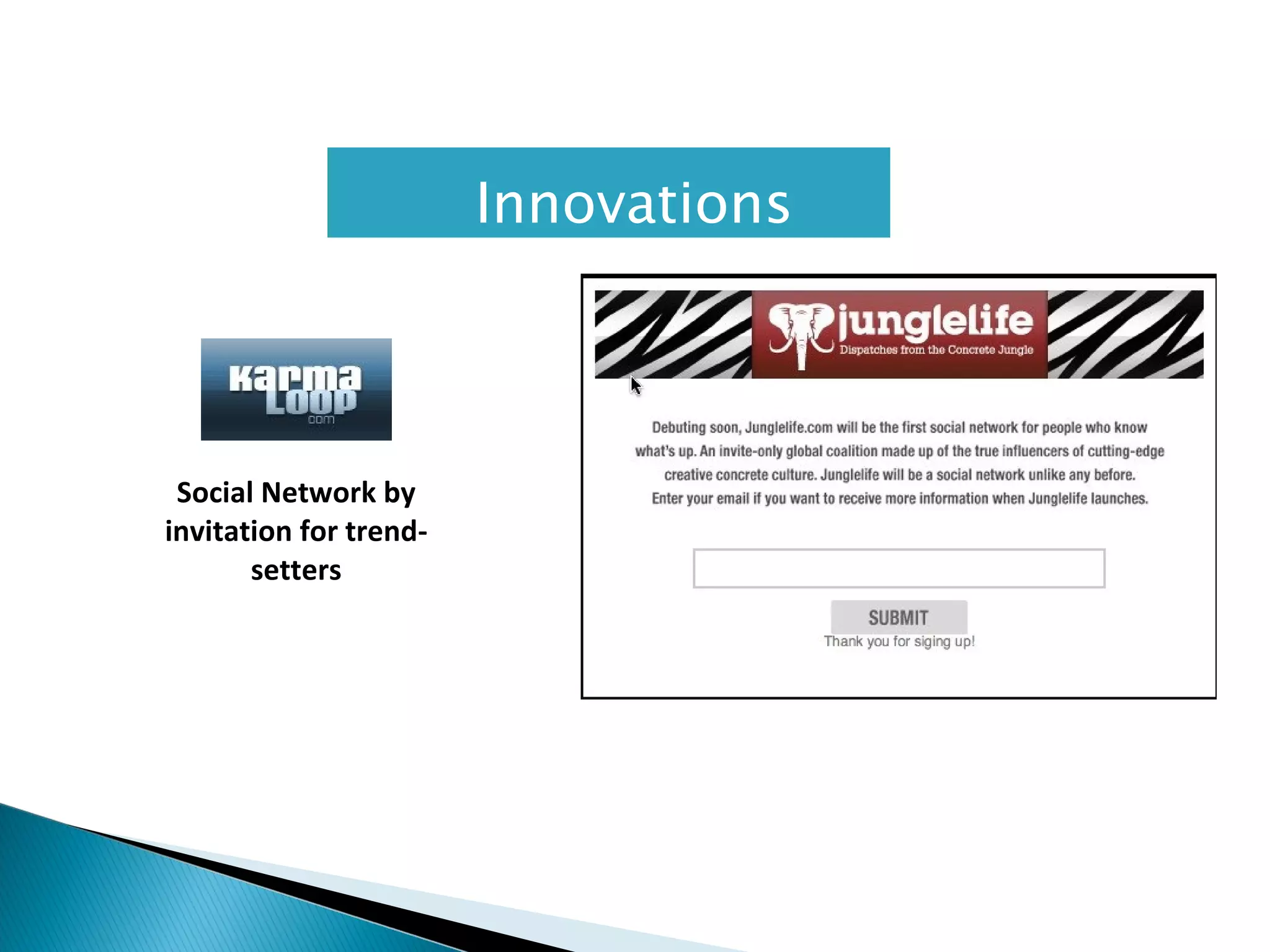 Innovations

Karma Loop .com

Social Network by invitation for trend-setters

junglelife
Dispatches from the Concrete Jungle

Debuting soon, Junglelife.com will be the first social network for people who know what's up. An invite-only global coalition made up of the true influencers of cutting-edge creative concrete culture. Junglelife will be a social network unlike any before. Enter your email if you want to receive more information when Junglelife launches.

SUBMIT
Thank you for siging up!